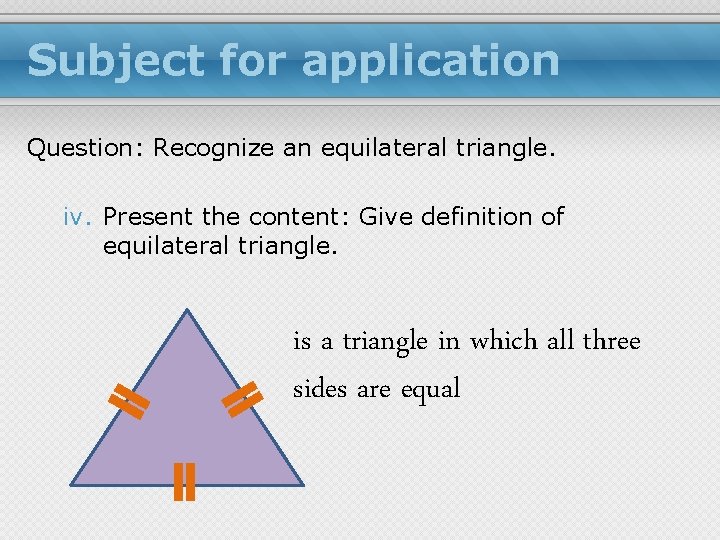 Subject for application

Question: Recognize an equilateral triangle.

iv. Present the content: Give definition of equilateral triangle.

is a triangle in which all three sides are equal